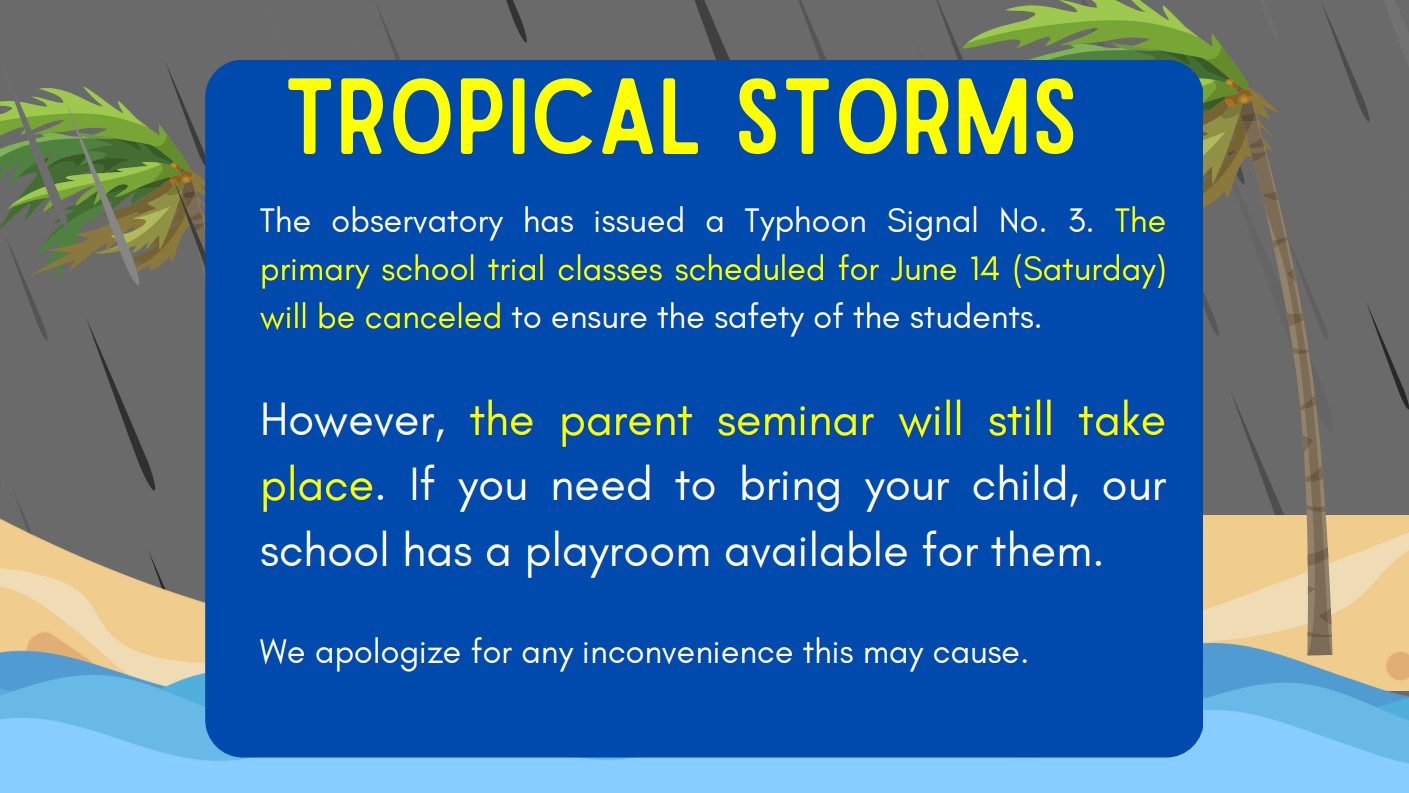 TROPICAL STORMS

The observatory has issued a Typhoon Signal No. 3. The primary school trial classes scheduled for June 14 (Saturday) will be canceled to ensure the safety of the students.

However, the parent seminar will still take place. If you need to bring your child, our school has a playroom available for them.

We apologize for any inconvenience this may cause.